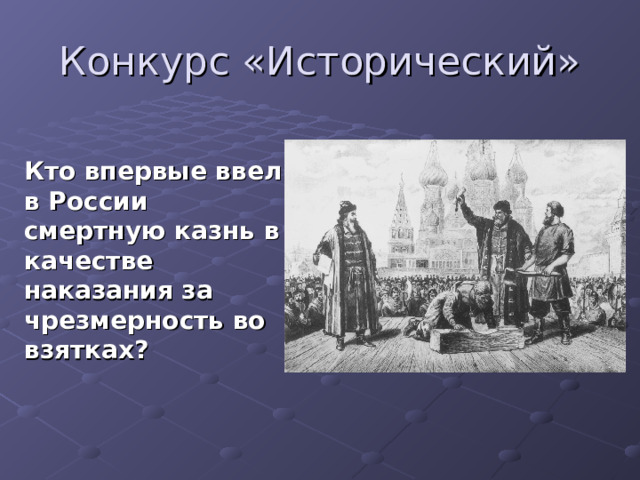 Конкурс «Исторический»

Кто впервые ввел в России смертную казнь в качестве наказания за чрезмерность во взятках?